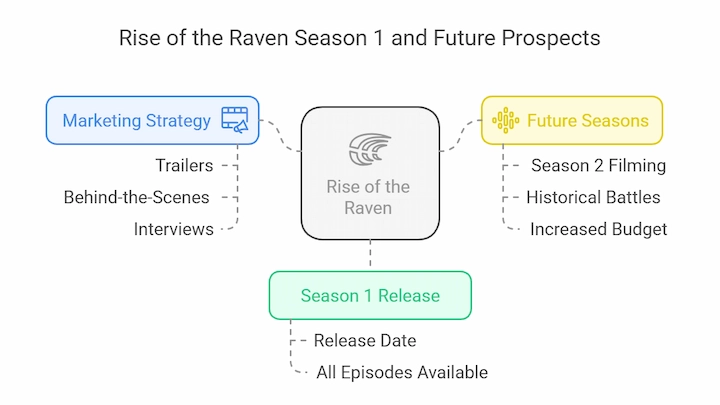 Rise of the Raven Season 1 and Future Prospects

Marketing Strategy

Trailers

Behind-the-Scenes

Interviews

Rise of the Raven

Future Seasons

Season 2 Filming

Historical Battles

Increased Budget

Season 1 Release

Release Date

All Episodes Available